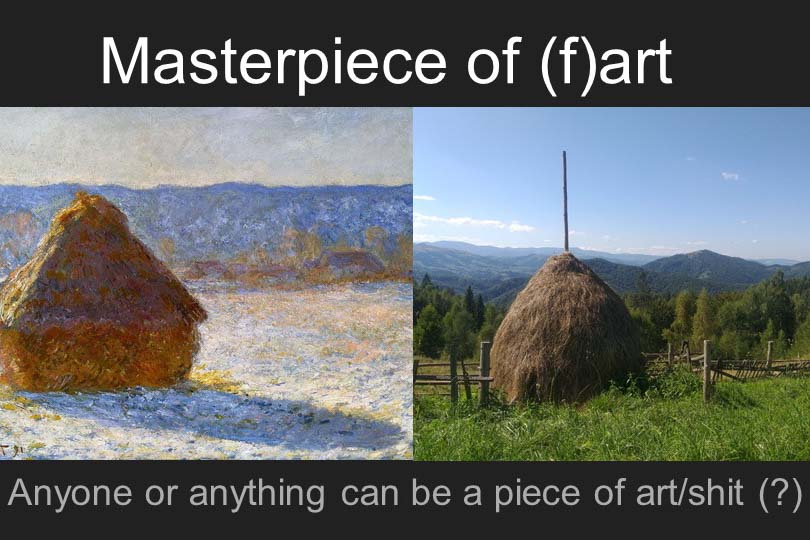 Masterpiece of (f)art

Anyone or anything can be a piece of art/shit (?)